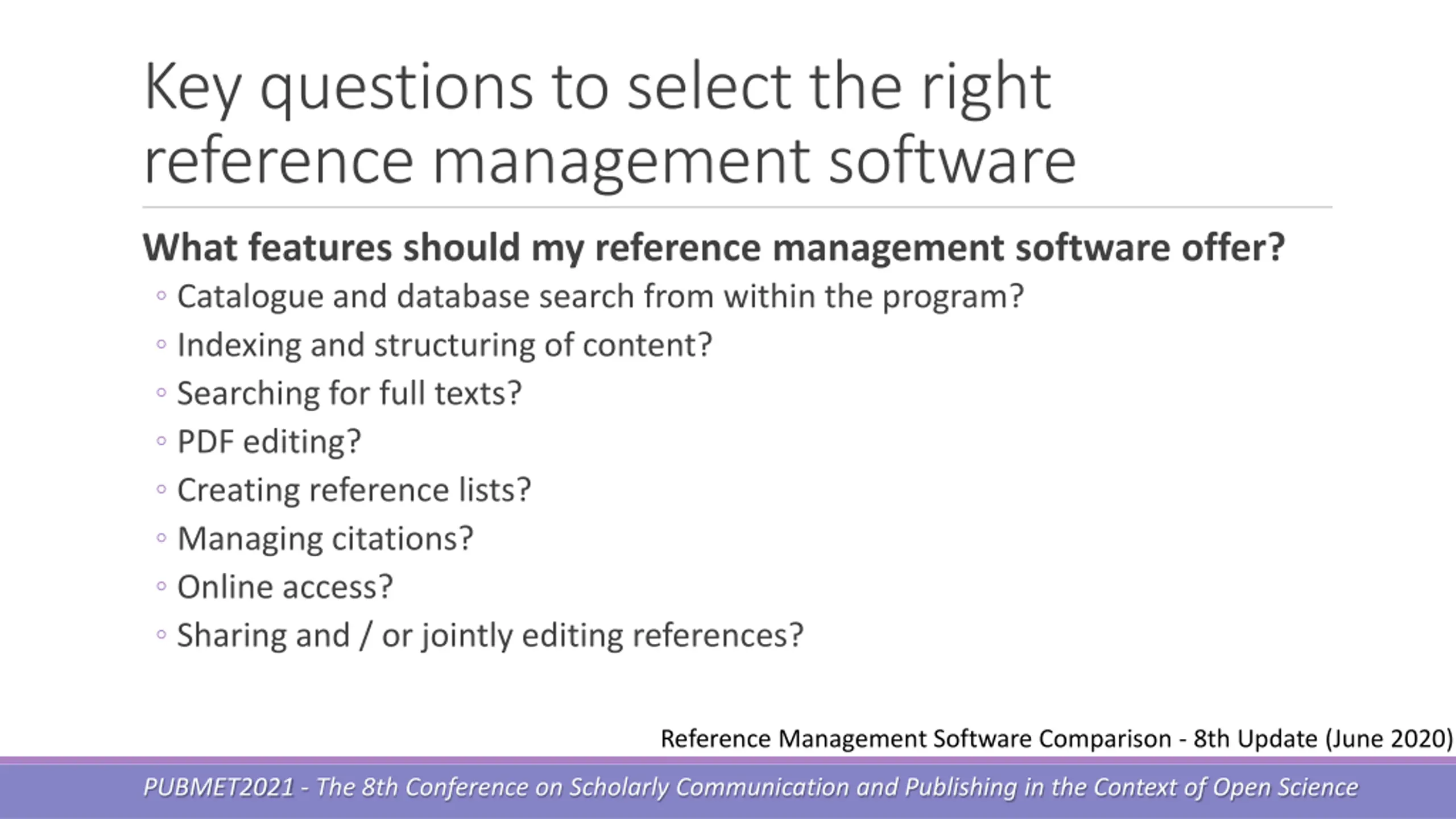 Key questions to select the right reference management software

What features should my reference management software offer?

◦ Catalogue and database search from within the program?
◦ Indexing and structuring of content?
◦ Searching for full texts?
◦ PDF editing?
◦ Creating reference lists?
◦ Managing citations?
◦ Online access?
◦ Sharing and / or jointly editing references?

Reference Management Software Comparison - 8th Update (June 2020)

PUBMET2021 - The 8th Conference on Scholarly Communication and Publishing in the Context of Open Science